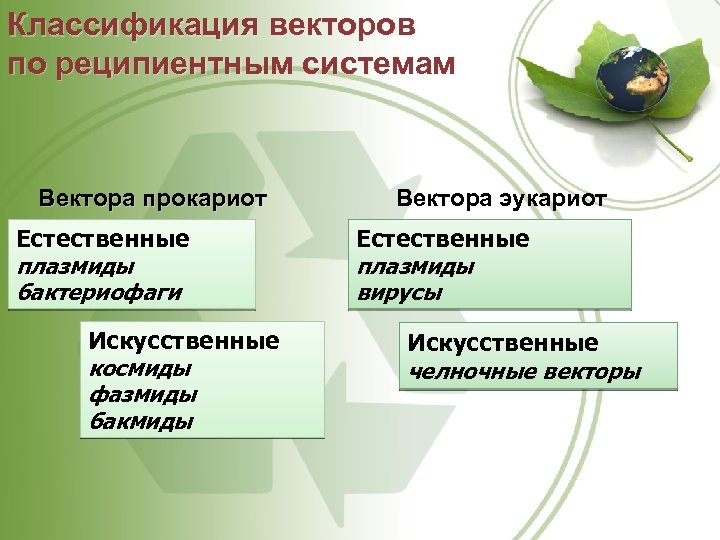 Классификация векторов по реципиентным системам

Вектора прокариот

Естественные
плазмиды
бактериофаги

Искусственные
космиды
фазмиды
бакмиды

Вектора эукариот

Естественные
плазмиды
вирусы

Искусственные
челночные векторы